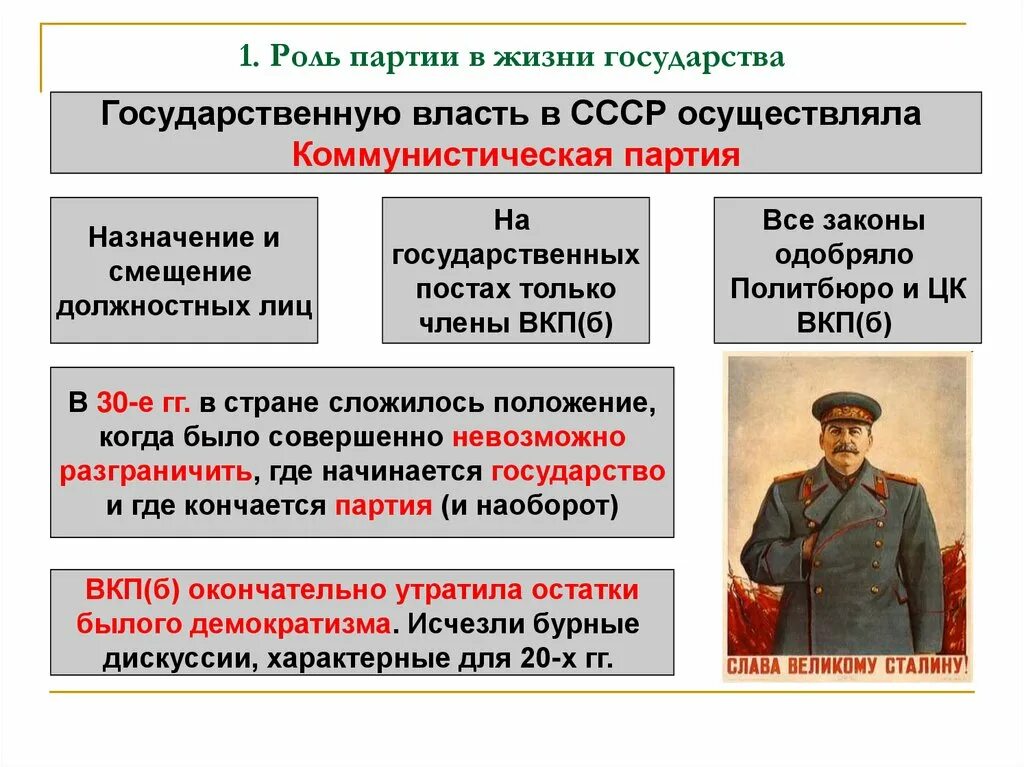 1. Роль партии в жизни государства

Государственную власть в СССР осуществляла Коммунистическая партия

Назначение и смещение должностных лиц

На государственных постах только члены ВКП(б)

Все законы одобряло Политбюро и ЦК ВКП(б)

В 30-е гг. в стране сложилось положение, когда было совершенно невозможно разграничить, где начинается государство и где кончается партия (и наоборот)

ВКП(б) окончательно утратила остатки былого демократизма. Исчезли бурные дискуссии, характерные для 20-х гг.

СЛАВА ВЕЛИКОМУ СТАЛИНУ!